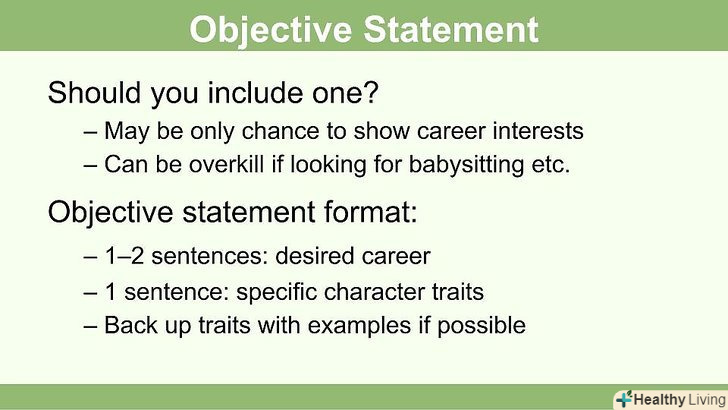 Objective Statement

Should you include one?

– May be only chance to show career interests
– Can be overkill if looking for babysitting etc.

Objective statement format:

– 1–2 sentences: desired career
– 1 sentence: specific character traits
– Back up traits with examples if possible

Healthy Living